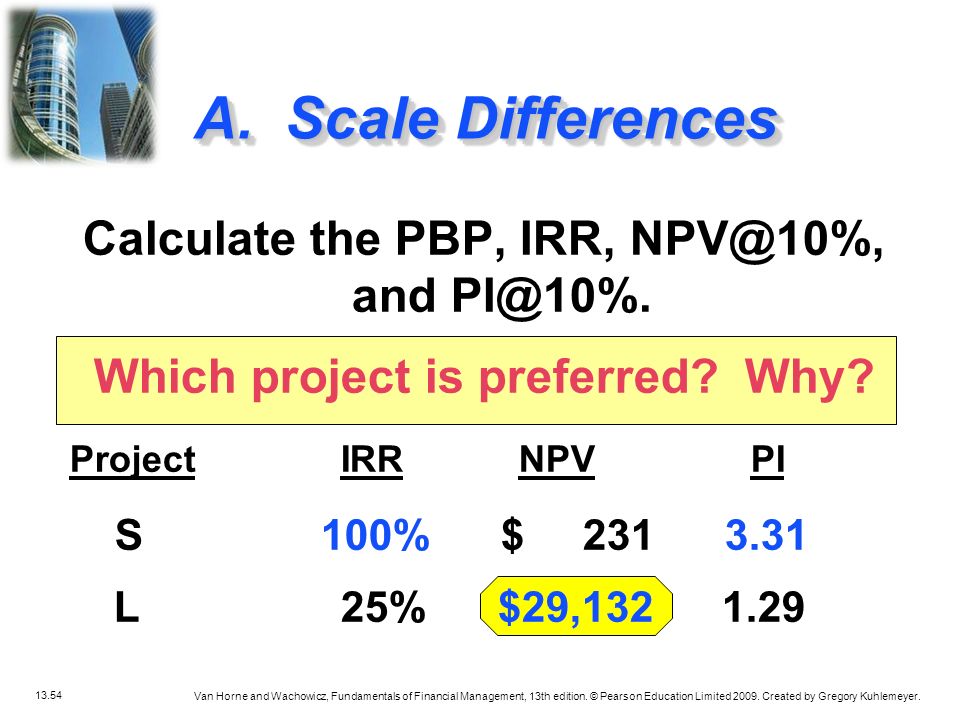 A. Scale Differences

Calculate the PBP, IRR, NPV@10%, and PI@10%.

Which project is preferred? Why?

| Project | IRR | NPV | PI |
|---|---|---|---|
| S | 100% | \$ 231 | 3.31 |
| L | 25% | \$29,132 | 1.29 |

13.54

Van Horne and Wachowicz, Fundamentals of Financial Management, 13th edition. © Pearson Education Limited 2009. Created by Gregory Kuhlemeyer.